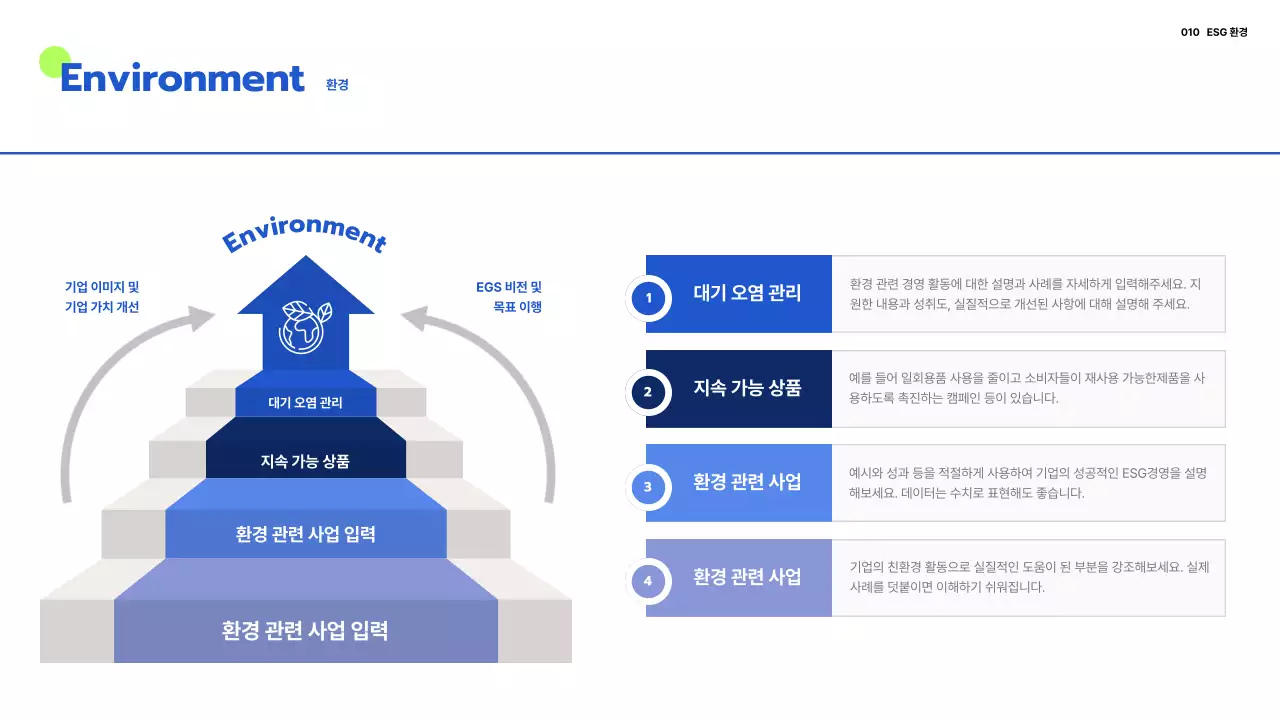 010 ESG 환경

Environment 환경

Environment

기업 이미지 및
기업 가치 개선

EGS 비전 및
목표 이행

대기 오염 관리

지속 가능 상품

환경 관련 사업 입력

환경 관련 사업 입력

1 대기 오염 관리
환경 관련 경영 활동에 대한 설명과 사례를 자세하게 입력해주세요. 지원한 내용과 성취도, 실질적으로 개선된 사항에 대해 설명해 주세요.

2 지속 가능 상품
예를 들어 일회용품 사용을 줄이고 소비자들이 재사용 가능한제품을 사용하도록 촉진하는 캠페인 등이 있습니다.

3 환경 관련 사업
예시와 성과 등을 적절하게 사용하여 기업의 성공적인 ESG경영을 설명해보세요. 데이터는 수치로 표현해도 좋습니다.

4 환경 관련 사업
기업의 친환경 활동으로 실질적인 도움이 된 부분을 강조해보세요. 실제 사례를 덧붙이면 이해하기 쉬워집니다.